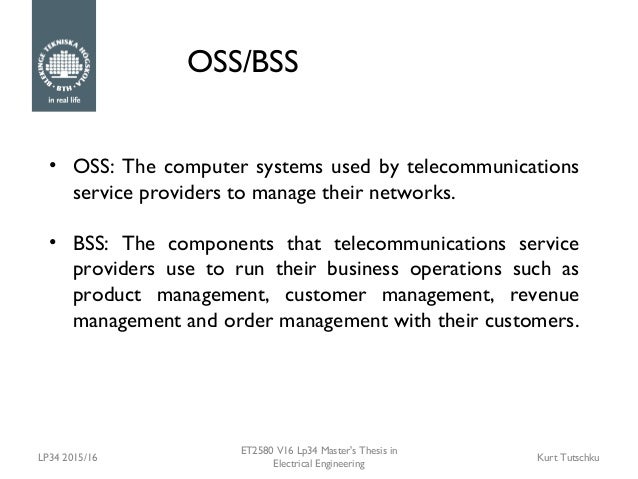 BLEKINGE TEKNISKA HÖGSKOLA
BTH
in real life

OSS/BSS

• OSS: The computer systems used by telecommunications service providers to manage their networks.

• BSS: The components that telecommunications service providers use to run their business operations such as product management, customer management, revenue management and order management with their customers.

LP34 2015/16

ET2580 V16 Lp34 Master's Thesis in Electrical Engineering

Kurt Tutschku